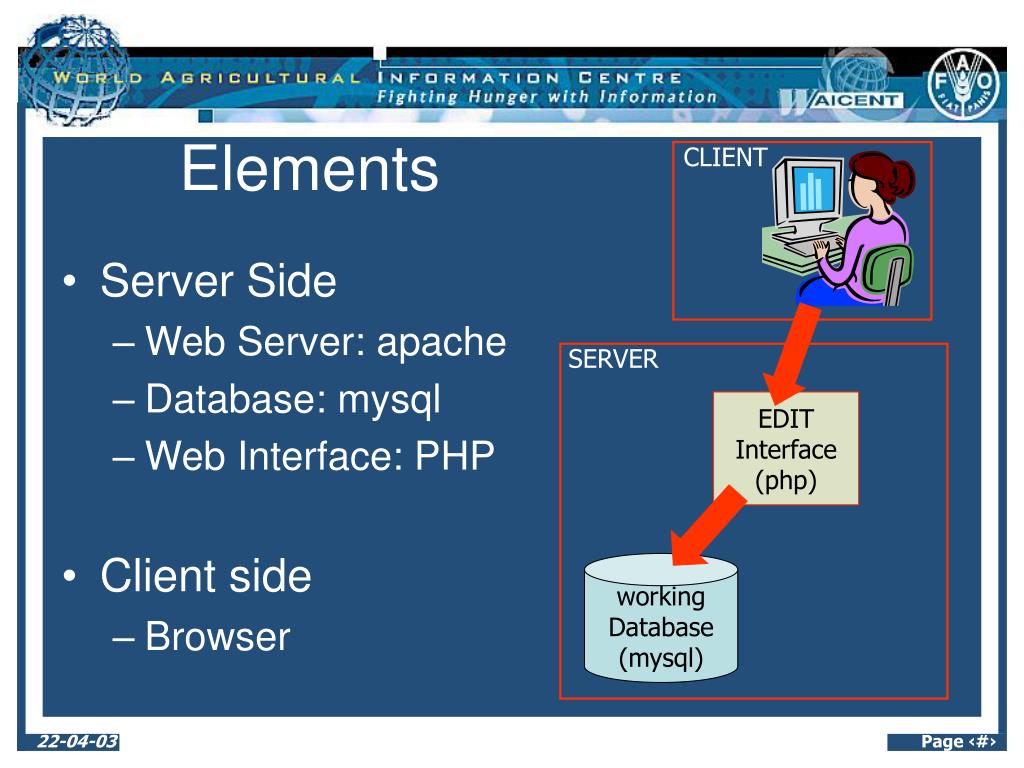 WORLD AGRICULTURAL INFORMATION CENTRE
Fighting Hunger with Information
WAICENT
FAO FIAT PANIS

Elements

• Server Side
– Web Server: apache
– Database: mysql
– Web Interface: PHP

• Client side
– Browser

CLIENT

SERVER

EDIT Interface (php)

working Database (mysql)

22-04-03

Page ‹#›